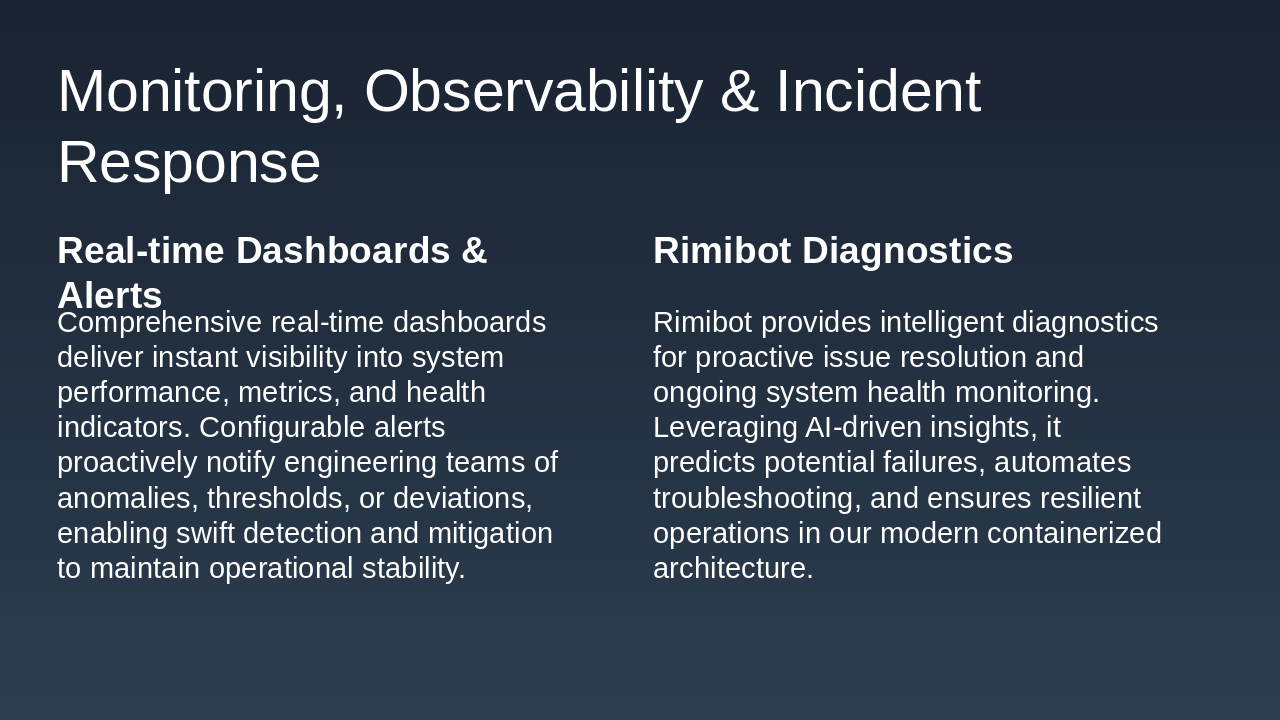 Monitoring, Observability & Incident Response

Real-time Dashboards & Alerts

Comprehensive real-time dashboards deliver instant visibility into system performance, metrics, and health indicators. Configurable alerts proactively notify engineering teams of anomalies, thresholds, or deviations, enabling swift detection and mitigation to maintain operational stability.

Rimibot Diagnostics

Rimibot provides intelligent diagnostics for proactive issue resolution and ongoing system health monitoring. Leveraging AI-driven insights, it predicts potential failures, automates troubleshooting, and ensures resilient operations in our modern containerized architecture.